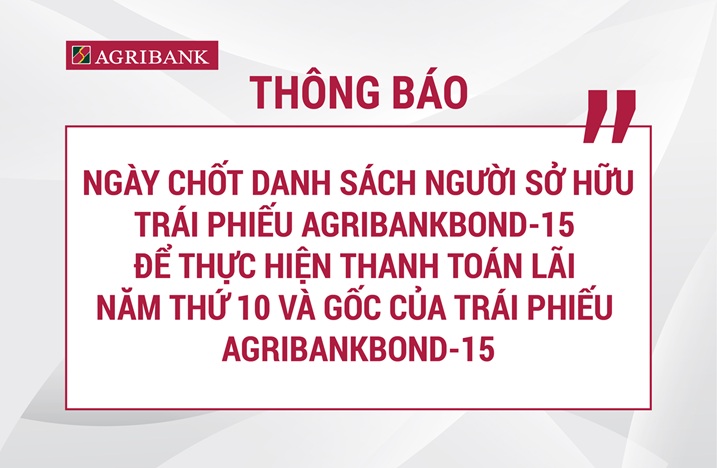 AGRIBANK

THÔNG BÁO

NGÀY CHỐT DANH SÁCH NGƯỜI SỞ HỮU TRÁI PHIẾU AGRIBANKBOND-15 ĐỂ THỰC HIỆN THANH TOÁN LÃI NĂM THỨ 10 VÀ GỐC CỦA TRÁI PHIẾU AGRIBANKBOND-15